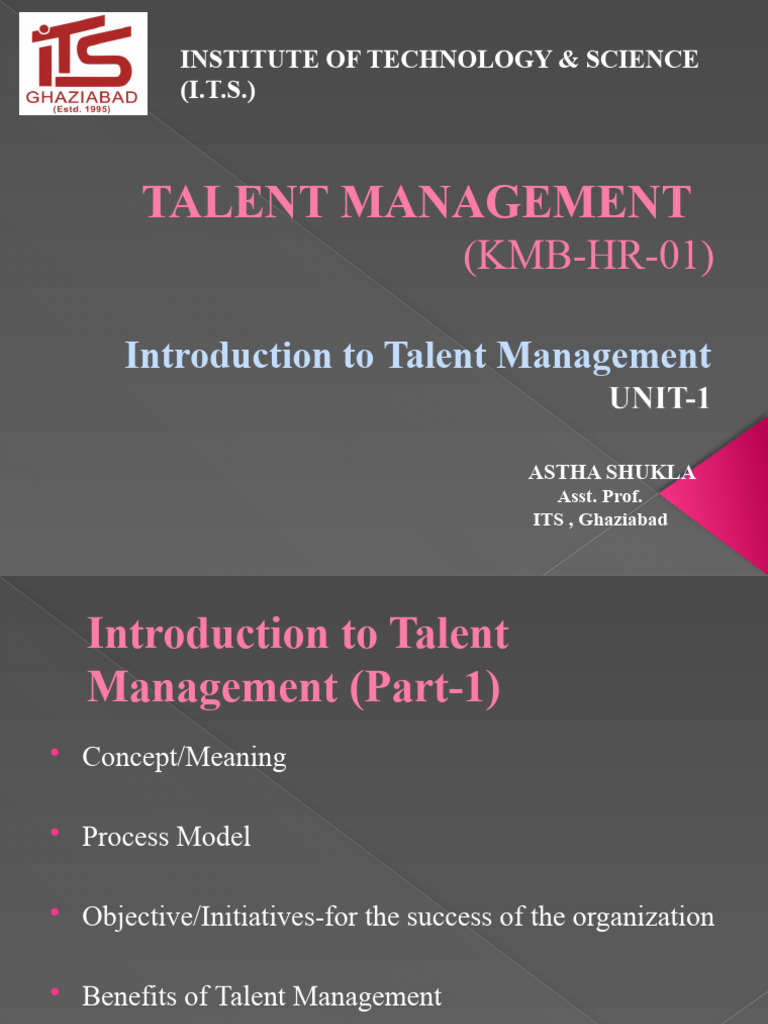 ITS
GHAZIABAD
(Estd. 1995)

INSTITUTE OF TECHNOLOGY & SCIENCE (I.T.S.)

TALENT MANAGEMENT
(KMB-HR-01)

Introduction to Talent Management
UNIT-1

ASTHA SHUKLA
Asst. Prof.
ITS , Ghaziabad

Introduction to Talent Management (Part-1)

• Concept/Meaning

• Process Model

• Objective/Initiatives-for the success of the organization

• Benefits of Talent Management